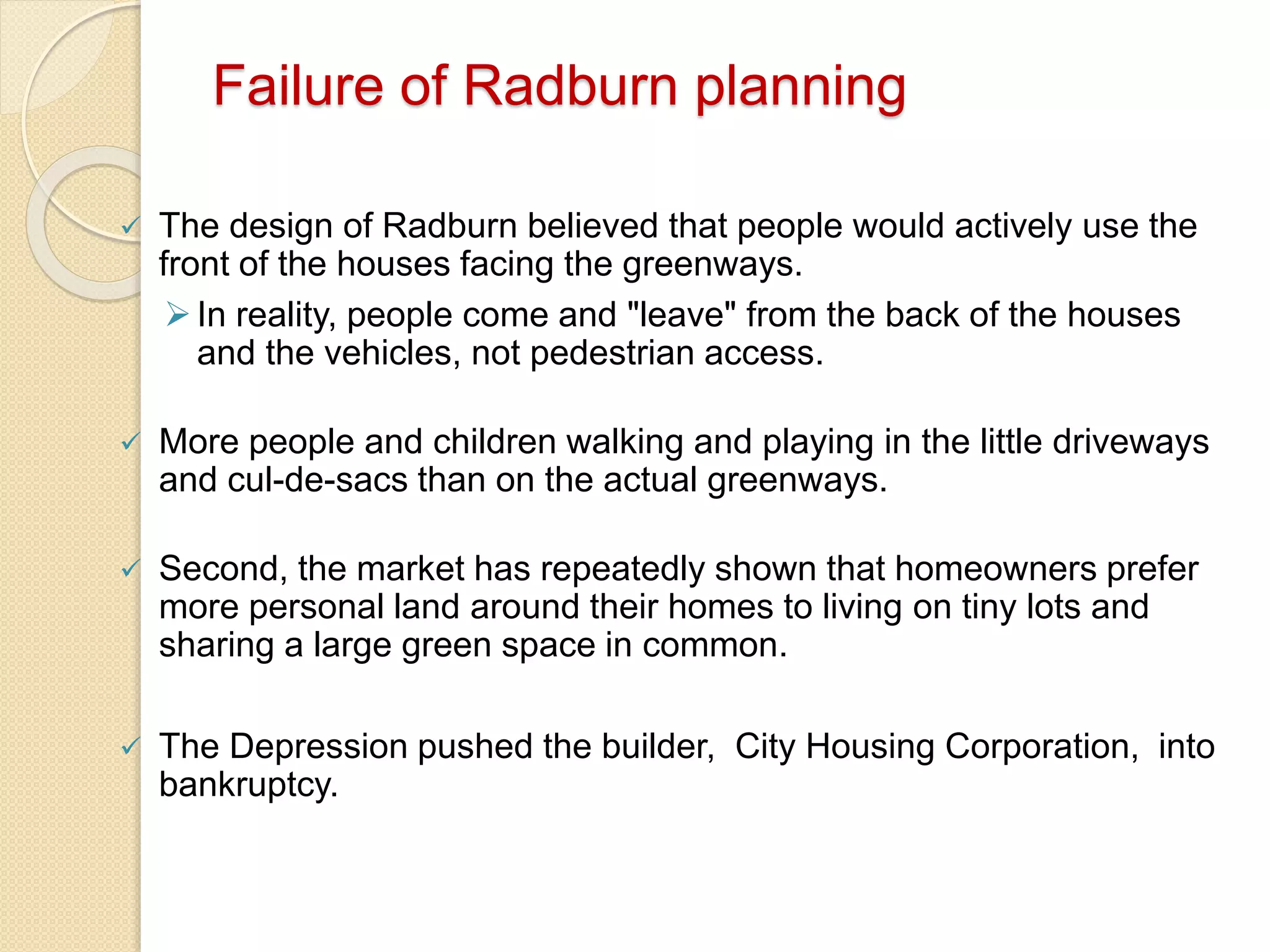 Failure of Radburn planning

✓ The design of Radburn believed that people would actively use the front of the houses facing the greenways.

➢ In reality, people come and "leave" from the back of the houses and the vehicles, not pedestrian access.

✓ More people and children walking and playing in the little driveways and cul-de-sacs than on the actual greenways.

✓ Second, the market has repeatedly shown that homeowners prefer more personal land around their homes to living on tiny lots and sharing a large green space in common.

✓ The Depression pushed the builder, City Housing Corporation, into bankruptcy.